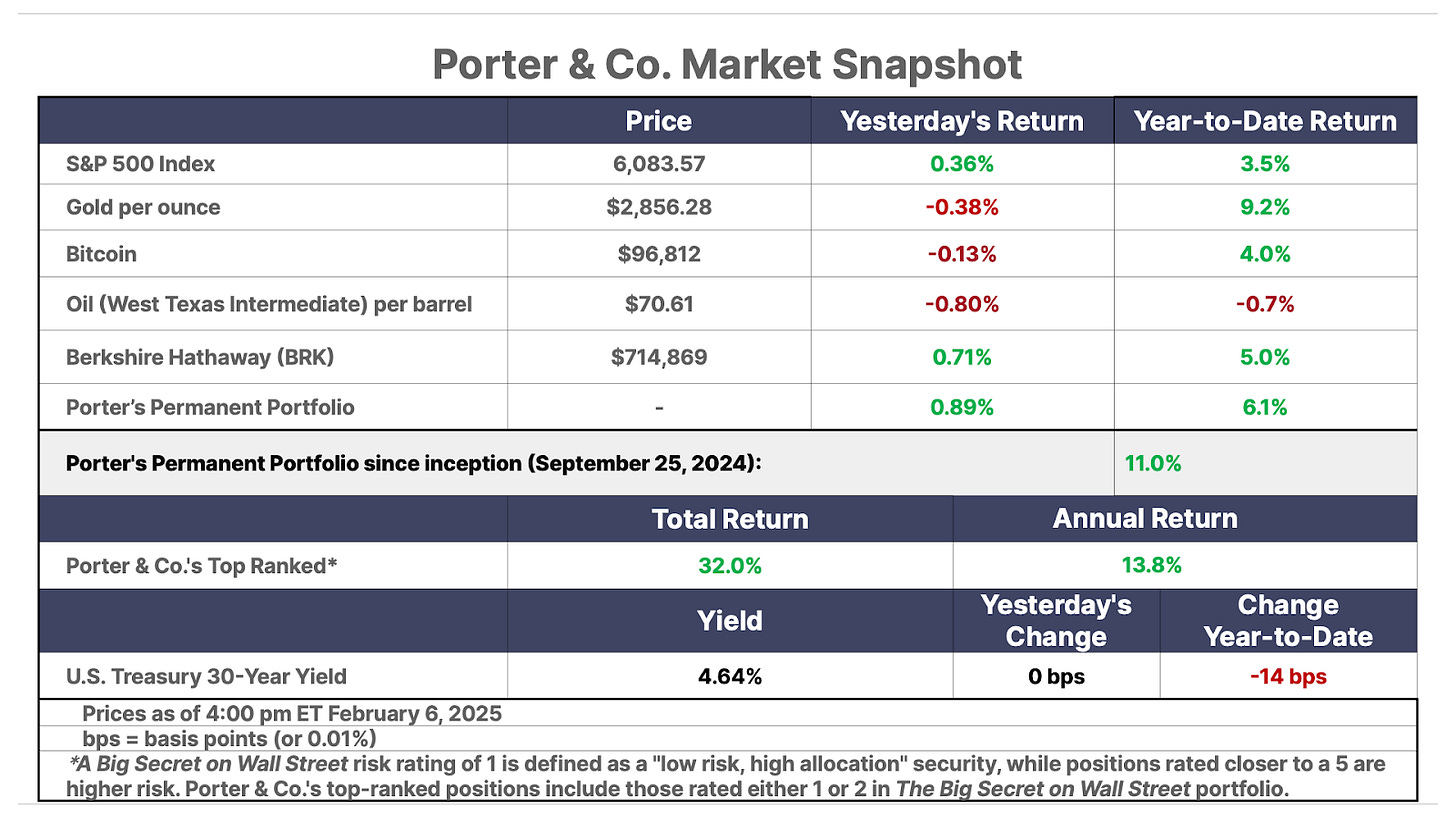 Porter & Co. Market Snapshot

| | Price | Yesterday's Return | Year-to-Date Return |
|---|---|---|---|
| S&P 500 Index | 6,083.57 | 0.36% | 3.5% |
| Gold per ounce | $2,856.28 | -0.38% | 9.2% |
| Bitcoin | $96,812 | -0.13% | 4.0% |
| Oil (West Texas Intermediate) per barrel | $70.61 | -0.80% | -0.7% |
| Berkshire Hathaway (BRK) | $714,869 | 0.71% | 5.0% |
| Porter's Permanent Portfolio | - | 0.89% | 6.1% |
| Porter's Permanent Portfolio since inception (September 25, 2024): | | | 11.0% |

| | Total Return | Annual Return |
|---|---|---|
| Porter & Co.'s Top Ranked* | 32.0% | 13.8% |

| | Yield | Yesterday's Change | Change Year-to-Date |
|---|---|---|---|
| U.S. Treasury 30-Year Yield | 4.64% | 0 bps | -14 bps |

Prices as of 4:00 pm ET February 6, 2025
bps = basis points (or 0.01%)
*A Big Secret on Wall Street risk rating of 1 is defined as a "low risk, high allocation" security, while positions rated closer to a 5 are higher risk. Porter & Co.'s top-ranked positions include those rated either 1 or 2 in The Big Secret on Wall Street portfolio.